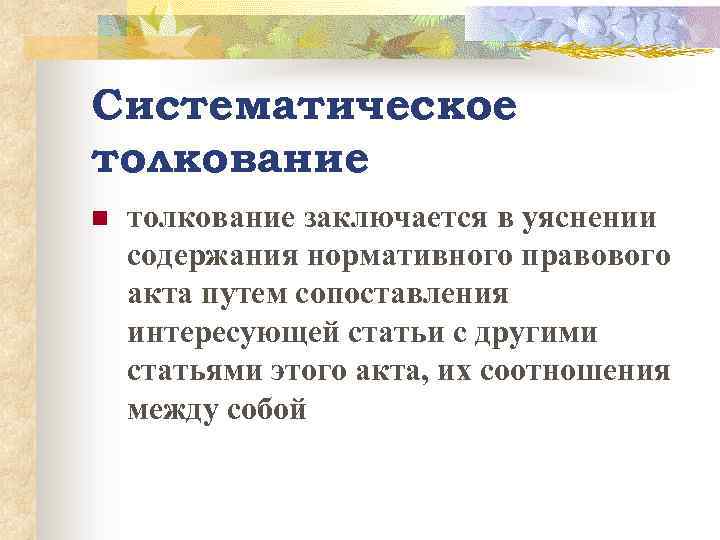 Систематическое толкование

толкование заключается в уяснении содержания нормативного правового акта путем сопоставления интересующей статьи с другими статьями этого акта, их соотношения между собой